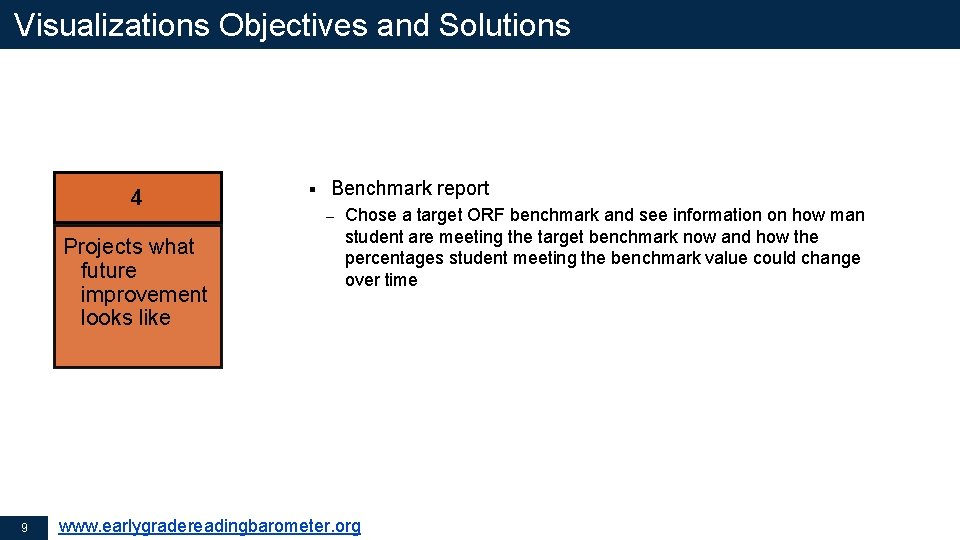 Visualizations Objectives and Solutions

4

Projects what future improvement looks like

▪ Benchmark report

– Chose a target ORF benchmark and see information on how man student are meeting the target benchmark now and how the percentages student meeting the benchmark value could change over time

9

www.earlygradereadingbarometer.org